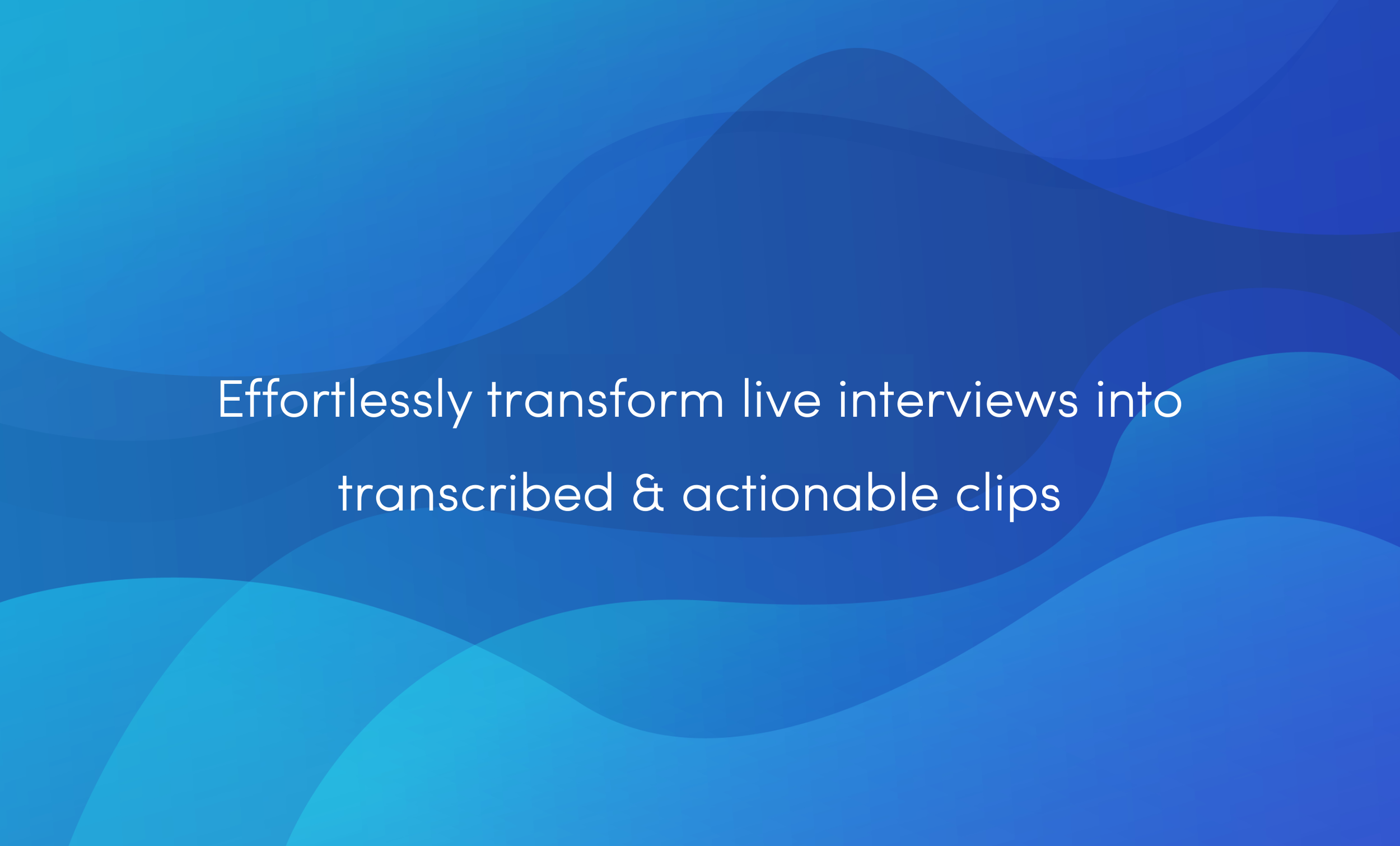 Effortlessly transform live interviews into transcribed & actionable clips